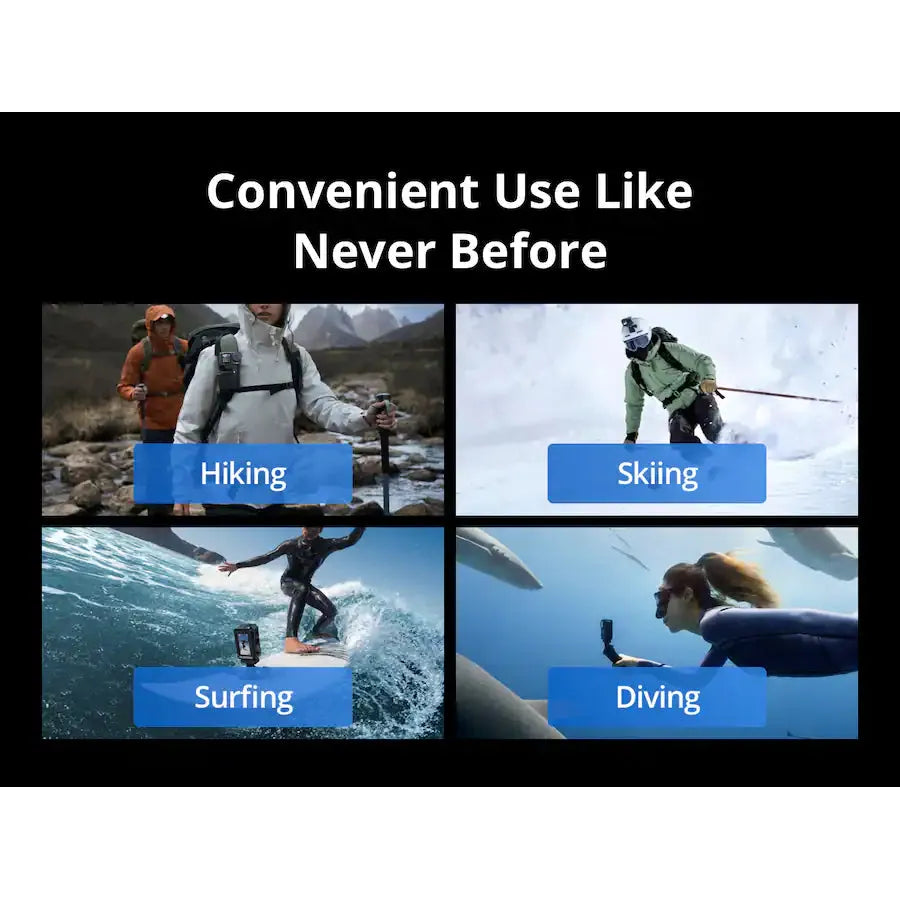 Convenient Use Like Never Before

Hiking

Skiing

Surfing

Diving